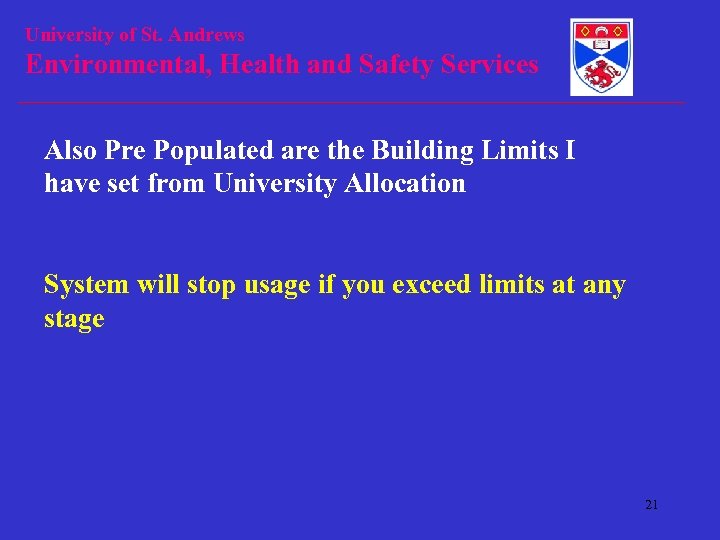 University of St. Andrews
Environmental, Health and Safety Services

Also Pre Populated are the Building Limits I have set from University Allocation

System will stop usage if you exceed limits at any stage

21